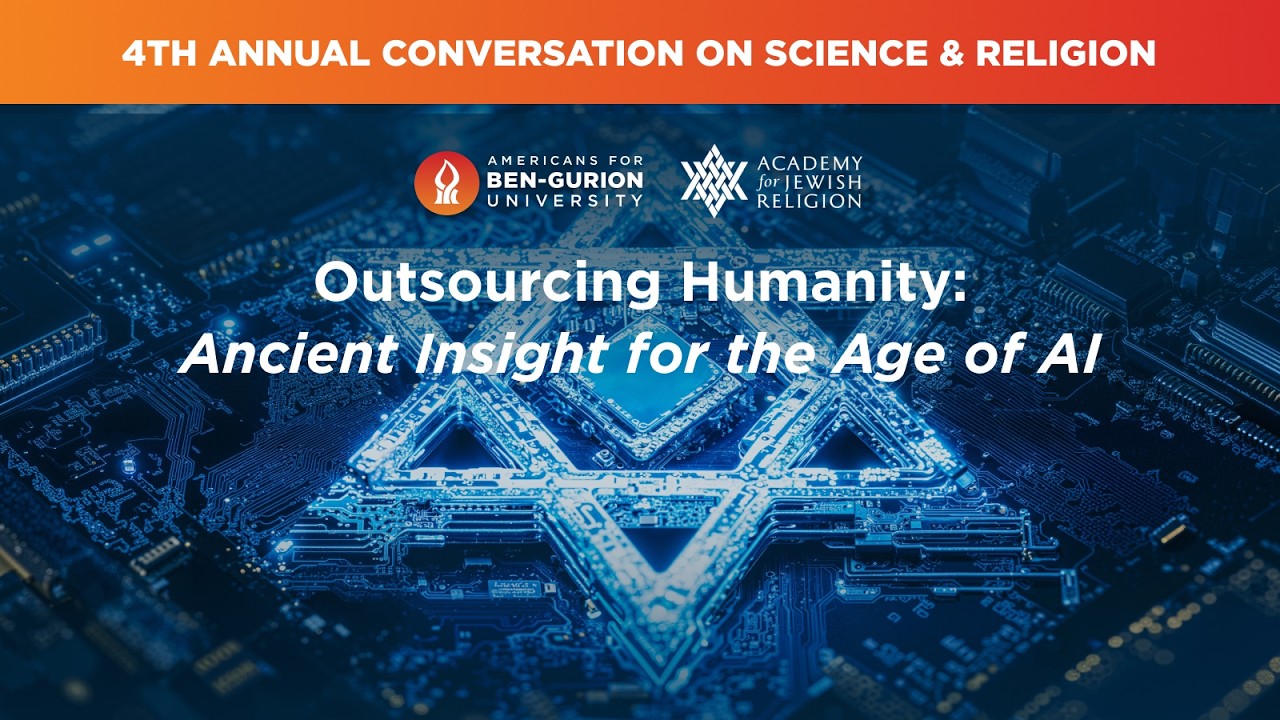 4TH ANNUAL CONVERSATION ON SCIENCE & RELIGION

AMERICANS FOR BEN-GURION UNIVERSITY

ACADEMY for JEWISH RELIGION

Outsourcing Humanity:
Ancient Insight for the Age of AI